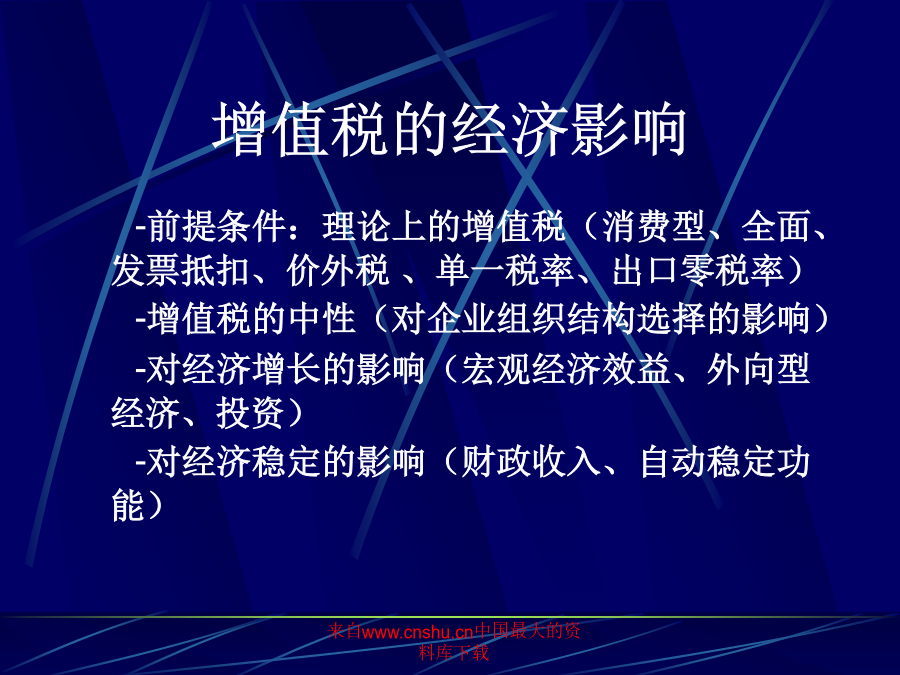 增值税的经济影响

-前提条件：理论上的增值税（消费型、全面、发票抵扣、价外税 、单一税率、出口零税率）

-增值税的中性（对企业组织结构选择的影响）

-对经济增长的影响（宏观经济效益、外向型经济、投资）

-对经济稳定的影响（财政收入、自动稳定功能）

来自www.cnshu.cn中国最大的资料库下载